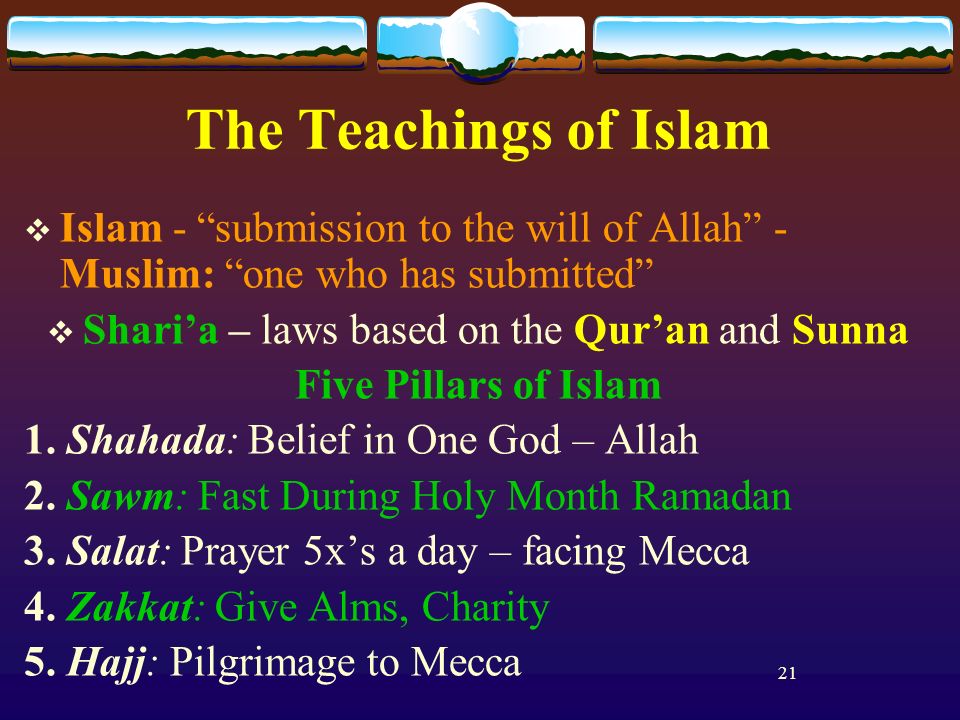 The Teachings of Islam

❖ Islam - “submission to the will of Allah” - Muslim: “one who has submitted”

❖ Shari’a – laws based on the Qur’an and Sunna

Five Pillars of Islam

1. Shahada: Belief in One God – Allah

2. Sawm: Fast During Holy Month Ramadan

3. Salat: Prayer 5x’s a day – facing Mecca

4. Zakkat: Give Alms, Charity

5. Hajj: Pilgrimage to Mecca

21